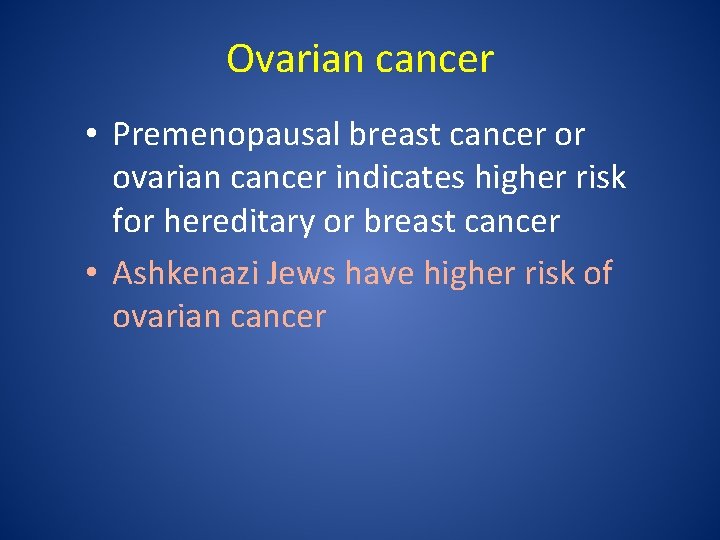 Ovarian cancer

• Premenopausal breast cancer or ovarian cancer indicates higher risk for hereditary or breast cancer
• Ashkenazi Jews have higher risk of ovarian cancer